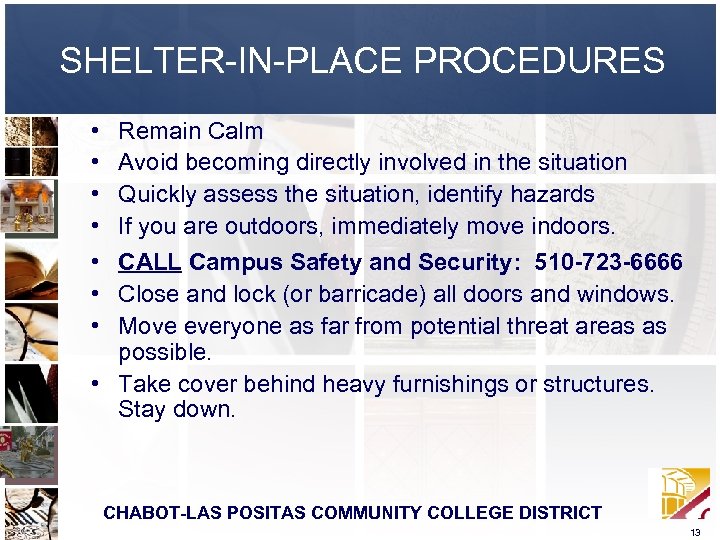 SHELTER-IN-PLACE PROCEDURES

• Remain Calm
• Avoid becoming directly involved in the situation
• Quickly assess the situation, identify hazards
• If you are outdoors, immediately move indoors.
• CALL Campus Safety and Security: 510-723-6666
• Close and lock (or barricade) all doors and windows.
• Move everyone as far from potential threat areas as possible.
• Take cover behind heavy furnishings or structures. Stay down.

CHABOT-LAS POSITAS COMMUNITY COLLEGE DISTRICT

13